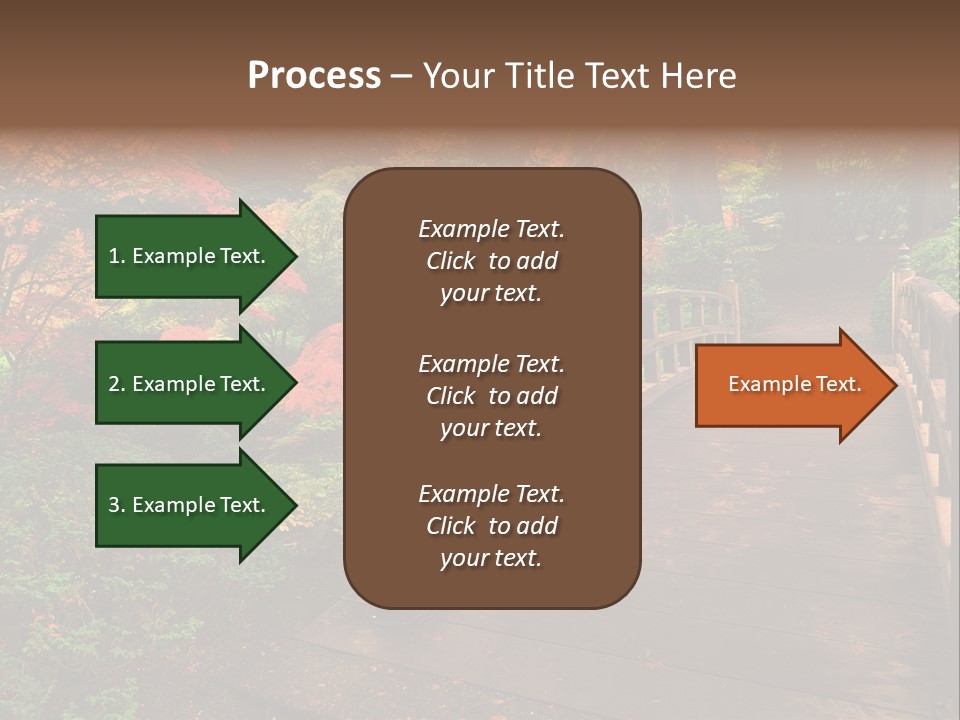 Process – Your Title Text Here

1. Example Text.

2. Example Text.

3. Example Text.

Example Text. Click to add your text.

Example Text. Click to add your text.

Example Text. Click to add your text.

Example Text.